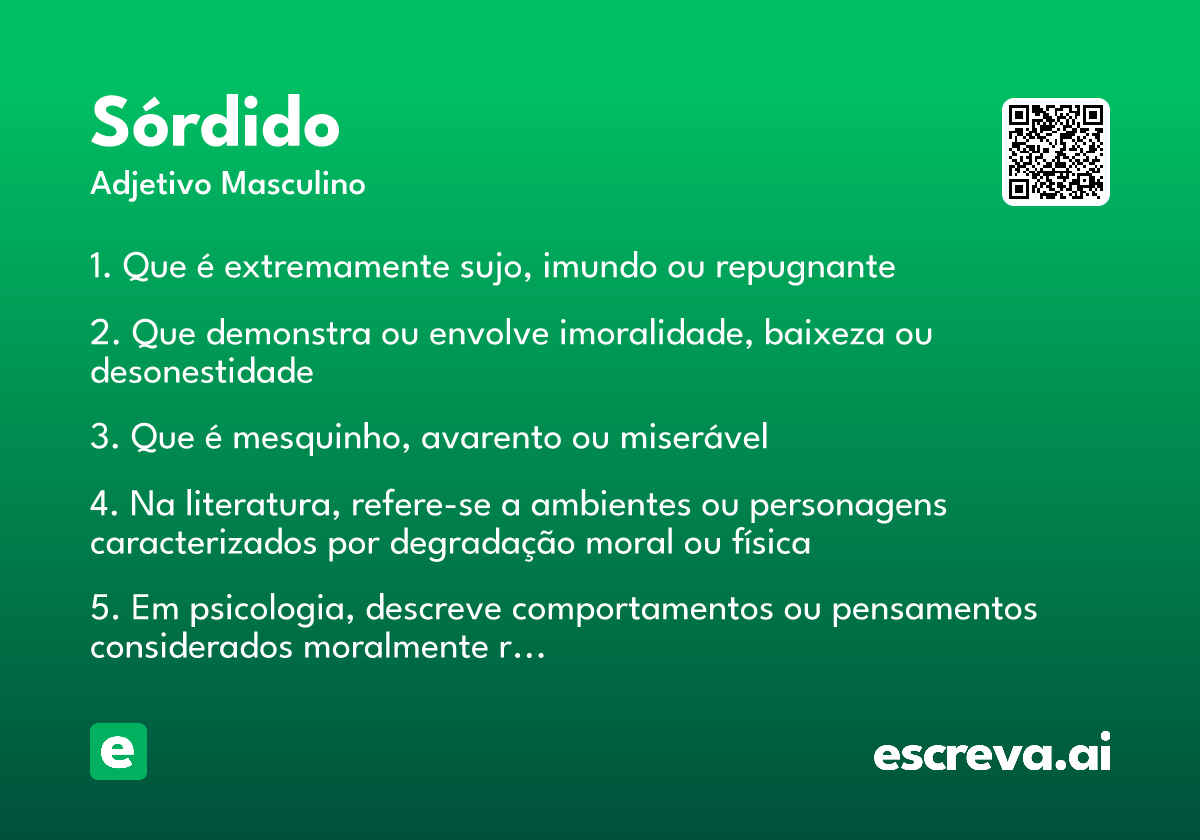 Sórdido
Adjetivo Masculino

1. Que é extremamente sujo, imundo ou repugnante

2. Que demonstra ou envolve imoralidade, baixeza ou desonestidade

3. Que é mesquinho, avarento ou miserável

4. Na literatura, refere-se a ambientes ou personagens caracterizados por degradação moral ou física

5. Em psicologia, descreve comportamentos ou pensamentos considerados moralmente r…

e

escreva.ai